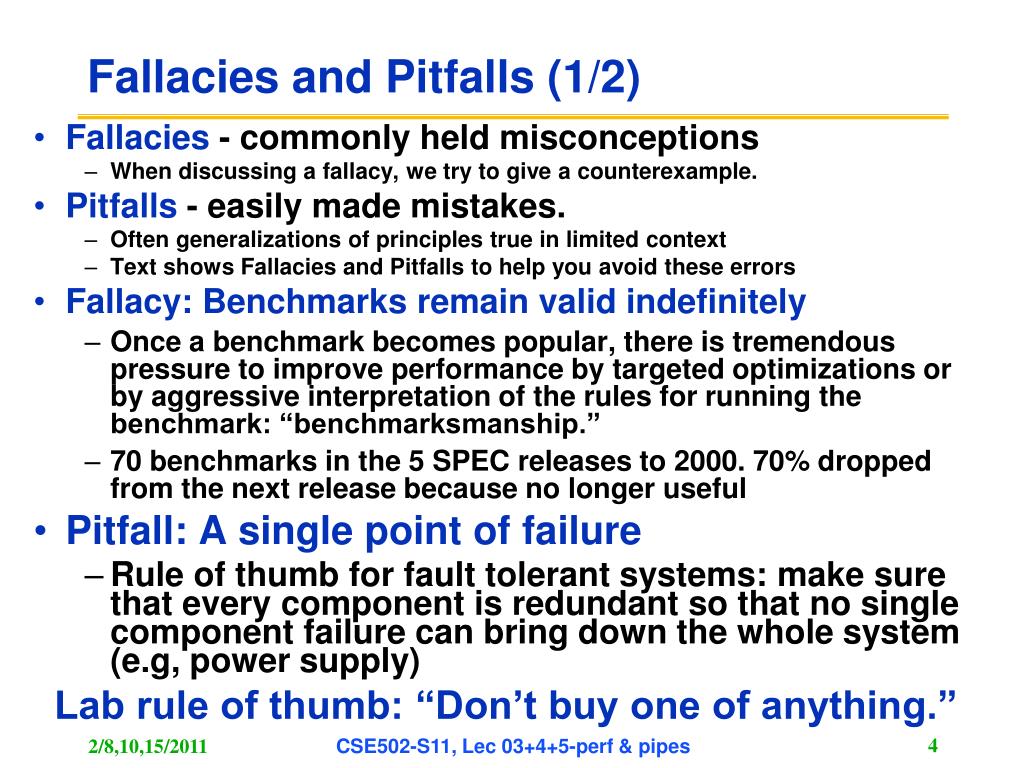 Fallacies and Pitfalls (1/2)

• Fallacies - commonly held misconceptions
– When discussing a fallacy, we try to give a counterexample.

• Pitfalls - easily made mistakes.
– Often generalizations of principles true in limited context
– Text shows Fallacies and Pitfalls to help you avoid these errors

• Fallacy: Benchmarks remain valid indefinitely
– Once a benchmark becomes popular, there is tremendous pressure to improve performance by targeted optimizations or by aggressive interpretation of the rules for running the benchmark: “benchmarksmanship.”
– 70 benchmarks in the 5 SPEC releases to 2000. 70% dropped from the next release because no longer useful

• Pitfall: A single point of failure
– Rule of thumb for fault tolerant systems: make sure that every component is redundant so that no single component failure can bring down the whole system (e.g, power supply)

Lab rule of thumb: “Don’t buy one of anything.”

2/8,10,15/2011 CSE502-S11, Lec 03+4+5-perf & pipes 4